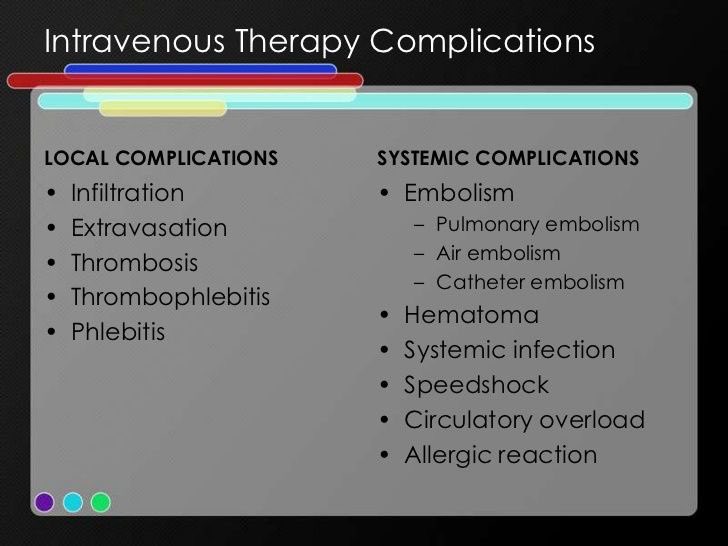 Intravenous Therapy Complications

LOCAL COMPLICATIONS
• Infiltration
• Extravasation
• Thrombosis
• Thrombophlebitis
• Phlebitis

SYSTEMIC COMPLICATIONS
• Embolism
– Pulmonary embolism
– Air embolism
– Catheter embolism
• Hematoma
• Systemic infection
• Speedshock
• Circulatory overload
• Allergic reaction